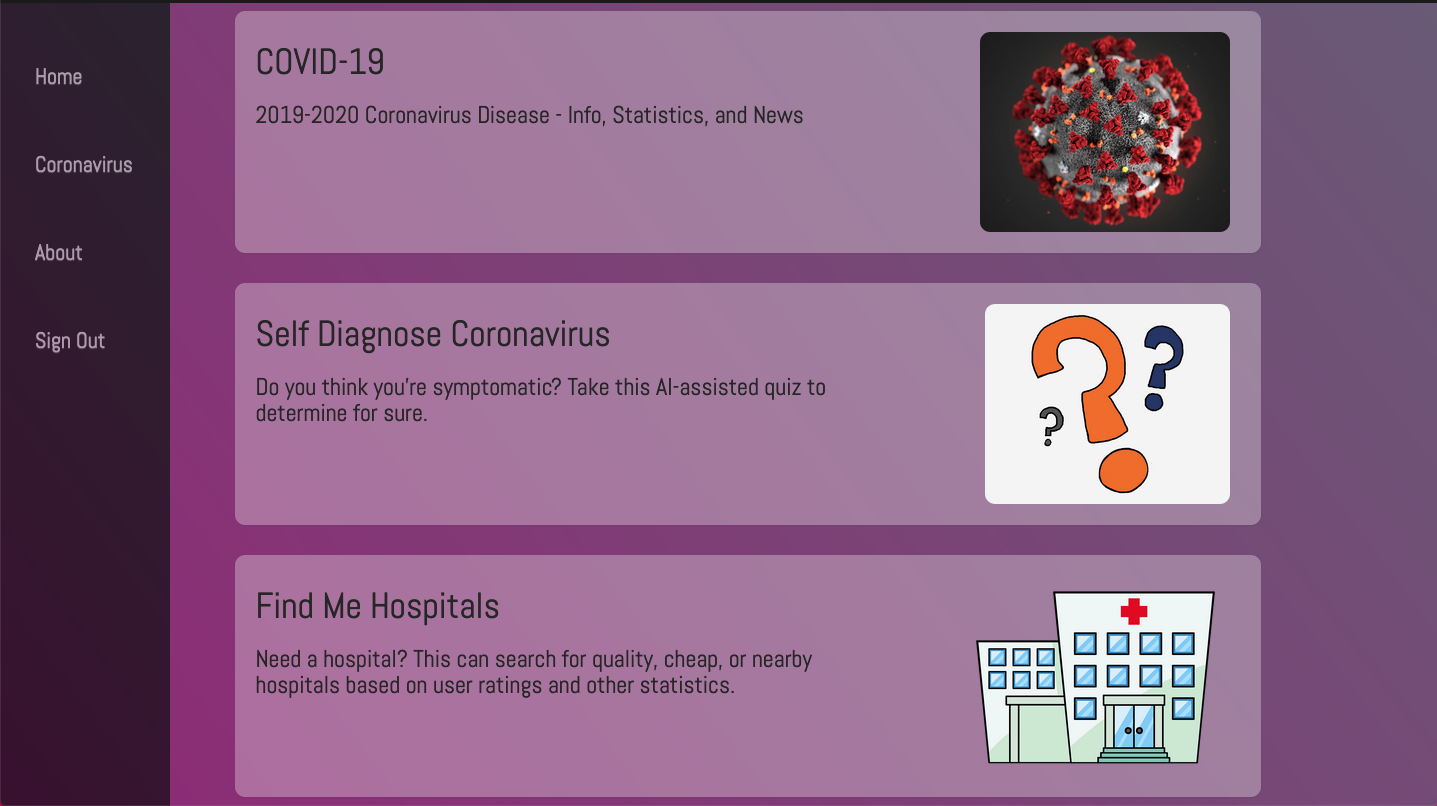 Home

Coronavirus

About

Sign Out

COVID-19

2019-2020 Coronavirus Disease - Info, Statistics, and News

Self Diagnose Coronavirus

Do you think you're symptomatic? Take this AI-assisted quiz to determine for sure.

Find Me Hospitals

Need a hospital? This can search for quality, cheap, or nearby hospitals based on user ratings and other statistics.